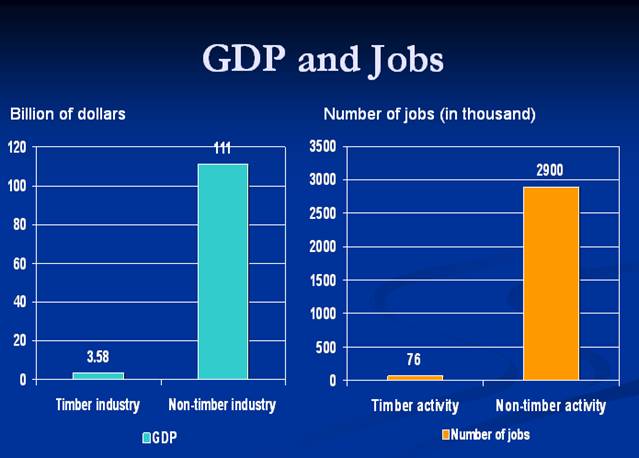 GDP and Jobs

Billion of dollars

120
100
80
60
40
20
0

3.58
111

Timber industry
Non-timber industry

GDP

Number of jobs (in thousand)

3500
3000
2500
2000
1500
1000
500
0

76
2900

Timber activity
Non-timber activity

Number of jobs